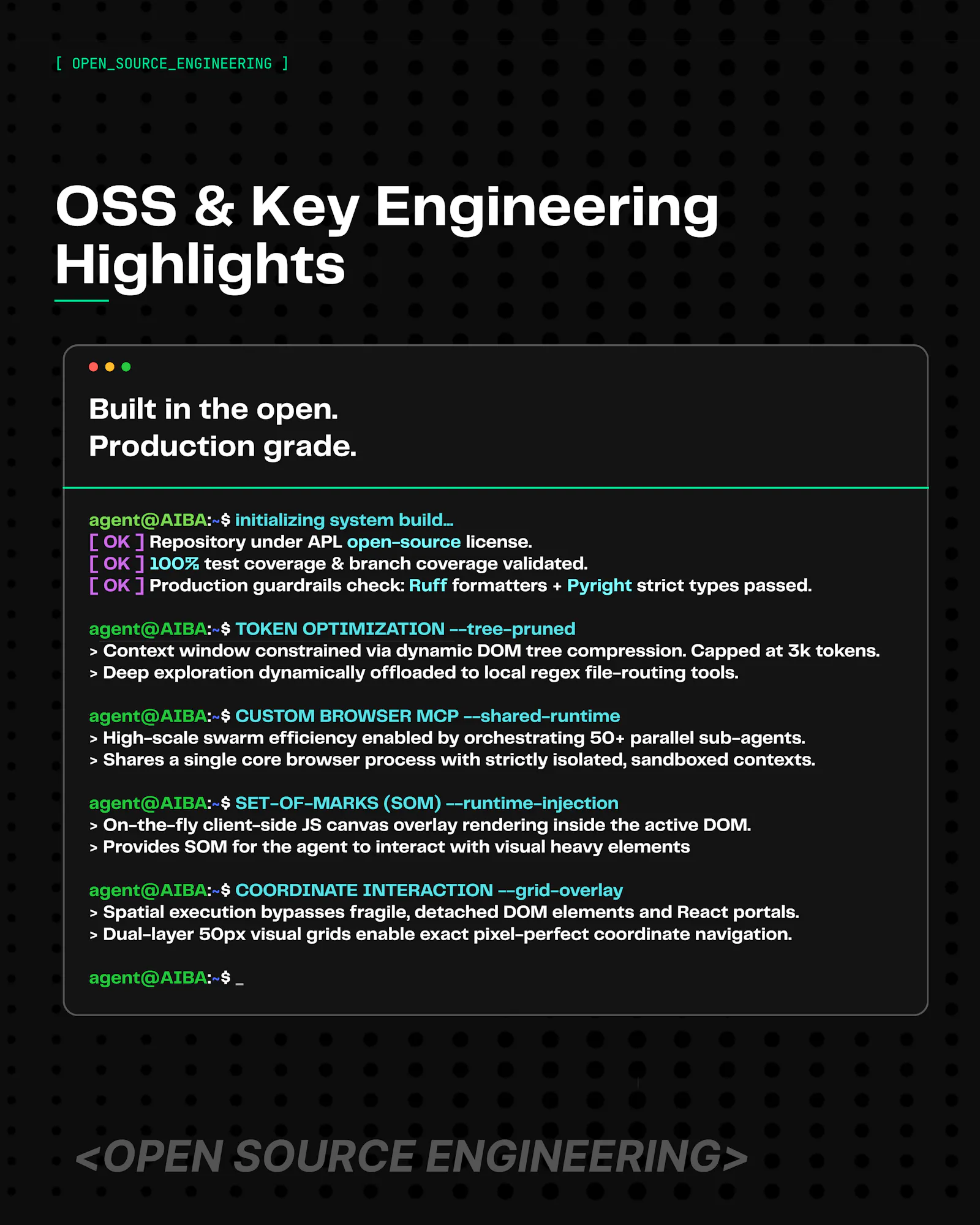 [ OPEN_SOURCE_ENGINEERING ]

OSS & Key Engineering Highlights

Built in the open.
Production grade.

agent@AIBA:~$ initializing system build...
[ OK ] Repository under APL open-source license.
[ OK ] 100% test coverage & branch coverage validated.
[ OK ] Production guardrails check: Ruff formatters + Pyright strict types passed.

agent@AIBA:~$ TOKEN OPTIMIZATION --tree-pruned
> Context window constrained via dynamic DOM tree compression. Capped at 3k tokens.
> Deep exploration dynamically offloaded to local regex file-routing tools.

agent@AIBA:~$ CUSTOM BROWSER MCP --shared-runtime
> High-scale swarm efficiency enabled by orchestrating 50+ parallel sub-agents.
> Shares a single core browser process with strictly isolated, sandboxed contexts.

agent@AIBA:~$ SET-OF-MARKS (SOM) --runtime-injection
> On-the-fly client-side JS canvas overlay rendering inside the active DOM.
> Provides SOM for the agent to interact with visual heavy elements

agent@AIBA:~$ COORDINATE INTERACTION --grid-overlay
> Spatial execution bypasses fragile, detached DOM elements and React portals.
> Dual-layer 50px visual grids enable exact pixel-perfect coordinate navigation.

agent@AIBA:~$ _

<OPEN SOURCE ENGINEERING>